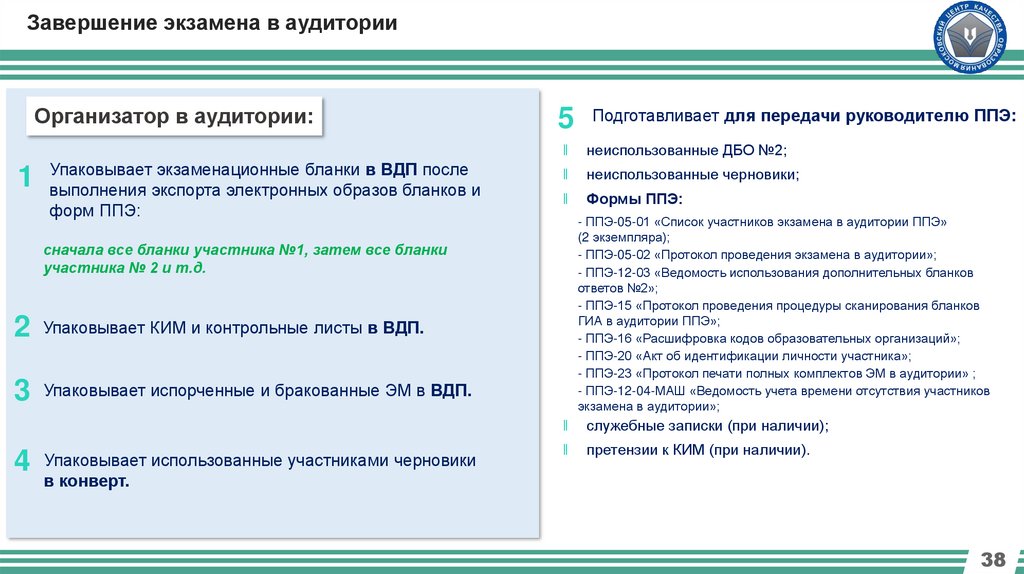 Завершение экзамена в аудитории

МОСКОВСКИЙ ЦЕНТР КАЧЕСТВА ОБРАЗОВАНИЯ

Организатор в аудитории:

1 Упаковывает экзаменационные бланки в ВДП после выполнения экспорта электронных образов бланков и форм ППЭ:

сначала все бланки участника №1, затем все бланки участника № 2 и т.д.

2 Упаковывает КИМ и контрольные листы в ВДП.

3 Упаковывает испорченные и бракованные ЭМ в ВДП.

4 Упаковывает использованные участниками черновики в конверт.

5 Подготавливает для передачи руководителю ППЭ:

неиспользованные ДБО №2;

неиспользованные черновики;

Формы ППЭ:

- ППЭ-05-01 «Список участников экзамена в аудитории ППЭ» (2 экземпляра);
- ППЭ-05-02 «Протокол проведения экзамена в аудитории»;
- ППЭ-12-03 «Ведомость использования дополнительных бланков ответов №2»;
- ППЭ-15 «Протокол проведения процедуры сканирования бланков ГИА в аудитории ППЭ»;
- ППЭ-16 «Расшифровка кодов образовательных организаций»;
- ППЭ-20 «Акт об идентификации личности участника»;
- ППЭ-23 «Протокол печати полных комплектов ЭМ в аудитории» ;
- ППЭ-12-04-МАШ «Ведомость учета времени отсутствия участников экзамена в аудитории»;

служебные записки (при наличии);

претензии к КИМ (при наличии).

38